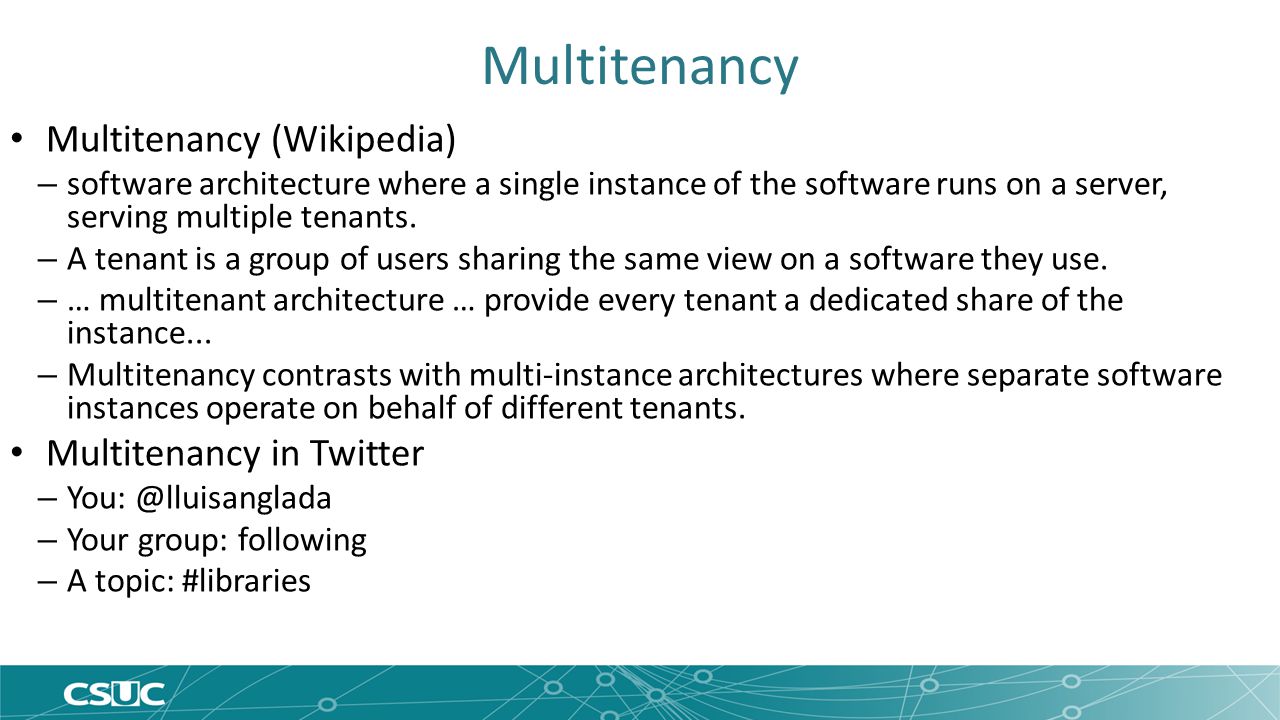 Multitenancy

• Multitenancy (Wikipedia)
– software architecture where a single instance of the software runs on a server, serving multiple tenants.
– A tenant is a group of users sharing the same view on a software they use.
– … multitenant architecture … provide every tenant a dedicated share of the instance...
– Multitenancy contrasts with multi-instance architectures where separate software instances operate on behalf of different tenants.

• Multitenancy in Twitter
– You: @lluisanglada
– Your group: following
– A topic: #libraries

CSUC